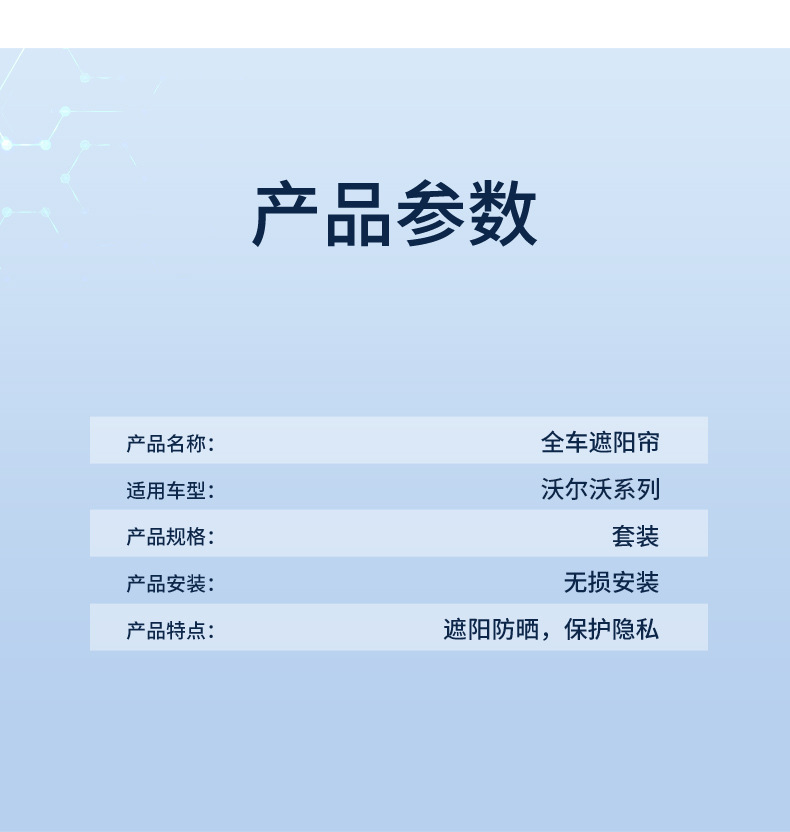 产品参数

| 产品名称: | 全车遮阳帘 |
|---|---|
| 适用车型: | 沃尔沃系列 |
| 产品规格: | 套装 |
| 产品安装: | 无损安装 |
| 产品特点: | 遮阳防晒，保护隐私 |